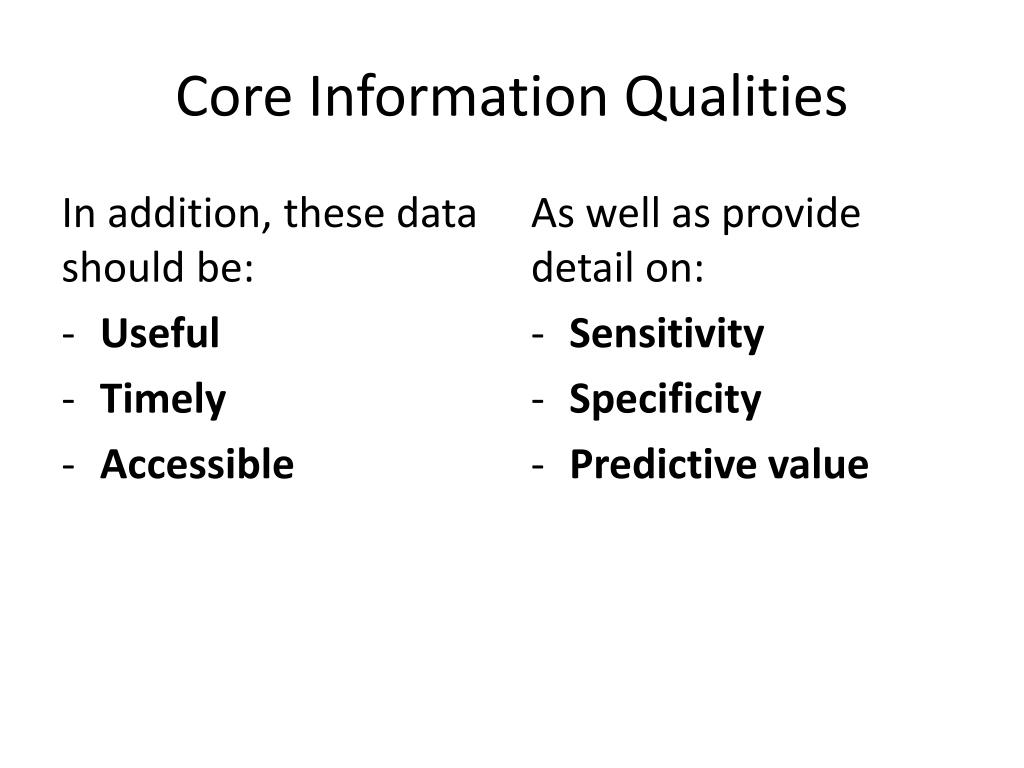 Core Information Qualities

In addition, these data should be:

- Useful
- Timely
- Accessible

As well as provide detail on:

- Sensitivity
- Specificity
- Predictive value